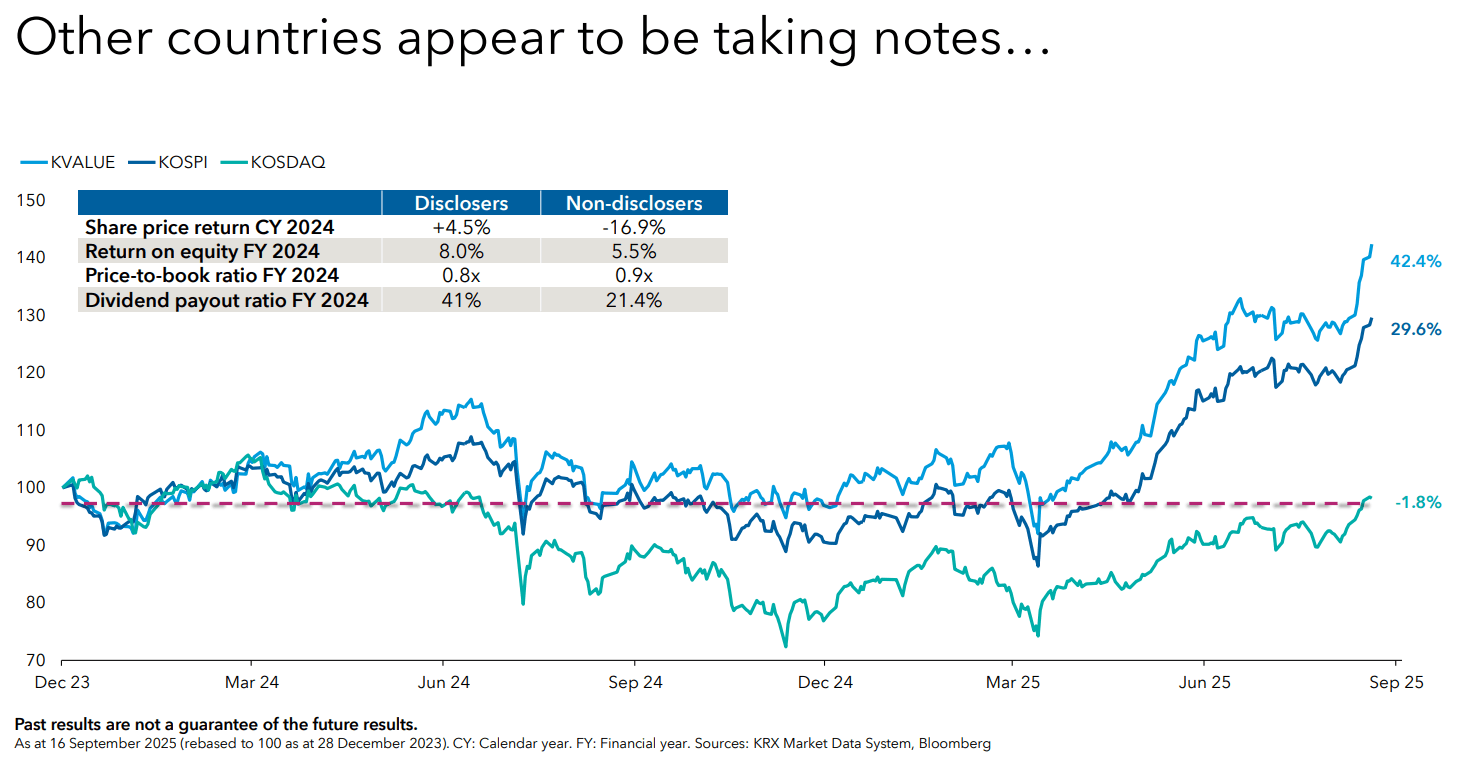 Other countries appear to be taking notes…

KVALUE KOSPI KOSDAQ

| | Disclosers | Non-disclosers |
|---|---|---|
| Share price return CY 2024 | +4.5% | -16.9% |
| Return on equity FY 2024 | 8.0% | 5.5% |
| Price-to-book ratio FY 2024 | 0.8x | 0.9x |
| Dividend payout ratio FY 2024 | 41% | 21.4% |

150
140
130
120
110
100
90
80
70

42.4%
29.6%
-1.8%

Dec 23 Mar 24 Jun 24 Sep 24 Dec 24 Mar 25 Jun 25 Sep 25

Past results are not a guarantee of the future results.
As at 16 September 2025 (rebased to 100 as at 28 December 2023). CY: Calendar year. FY: Financial year. Sources: KRX Market Data System, Bloomberg